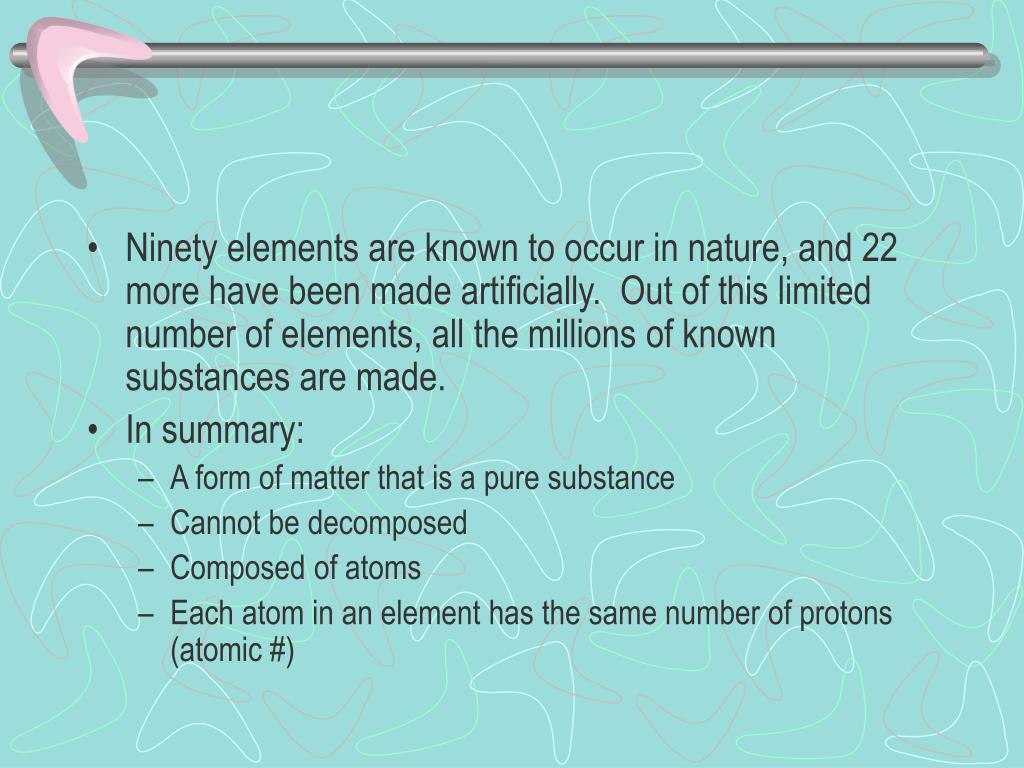 • Ninety elements are known to occur in nature, and 22 more have been made artificially. Out of this limited number of elements, all the millions of known substances are made.
• In summary:
– A form of matter that is a pure substance
– Cannot be decomposed
– Composed of atoms
– Each atom in an element has the same number of protons (atomic #)